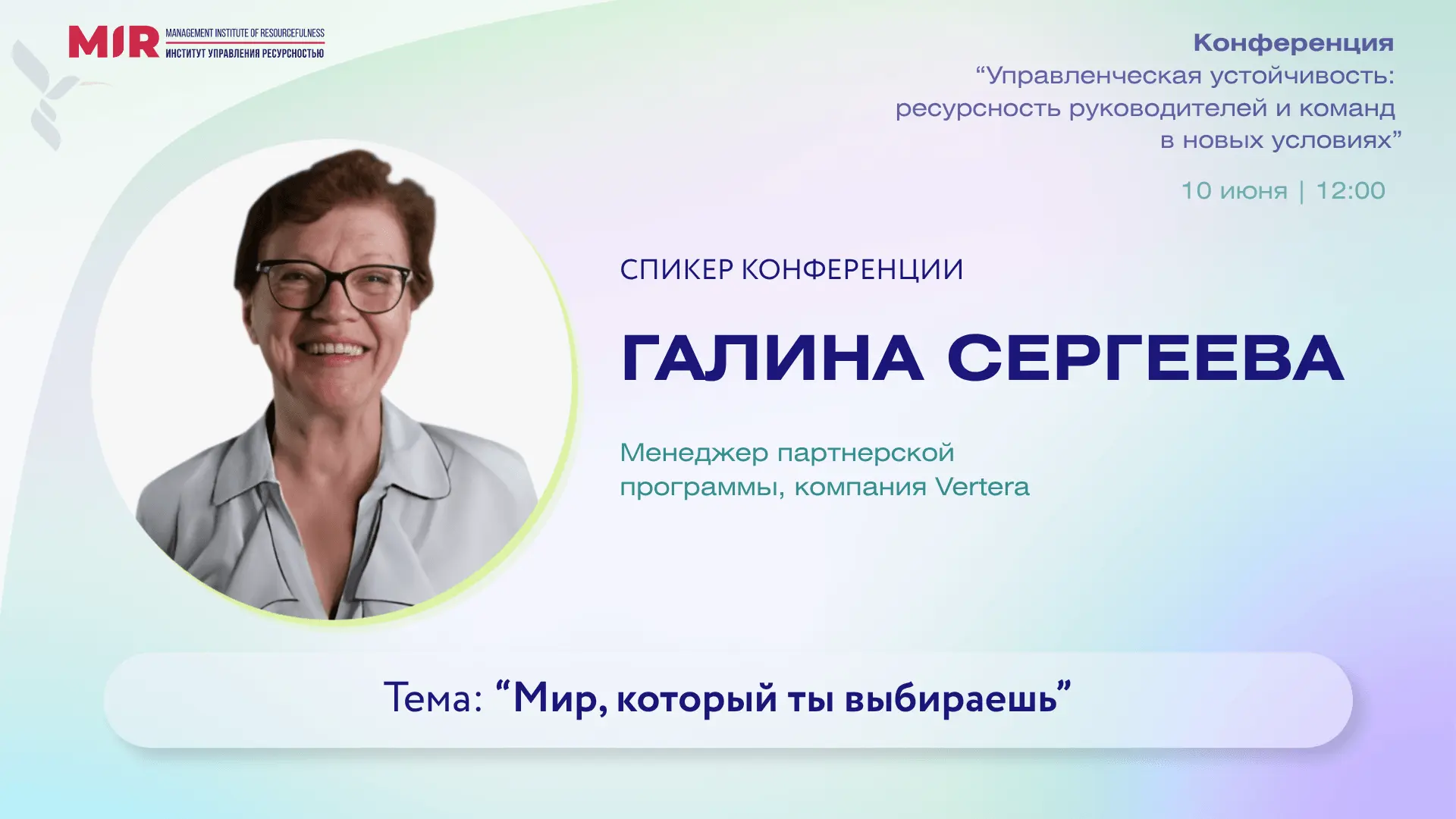 MIR MANAGEMENT INSTITUTE OF RESOURCEFULNESS
ИНСТИТУТ УПРАВЛЕНИЯ РЕСУРСНОСТЬЮ

Конференция
“Управленческая устойчивость: ресурсность руководителей и команд в новых условиях”

10 июня | 12:00

СПИКЕР КОНФЕРЕНЦИИ

ГАЛИНА СЕРГЕЕВА

Менеджер партнерской программы, компания Vertera

Тема: “Мир, который ты выбираешь”